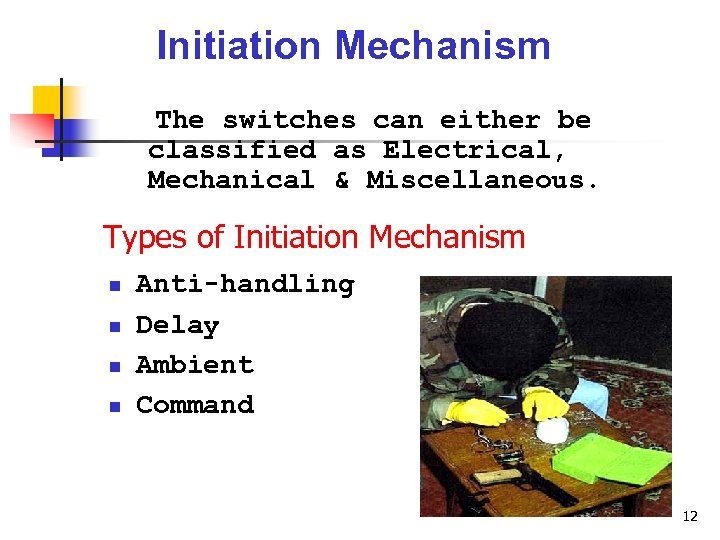 Initiation Mechanism

The switches can either be classified as Electrical, Mechanical & Miscellaneous.

Types of Initiation Mechanism

- Anti-handling
- Delay
- Ambient
- Command

12